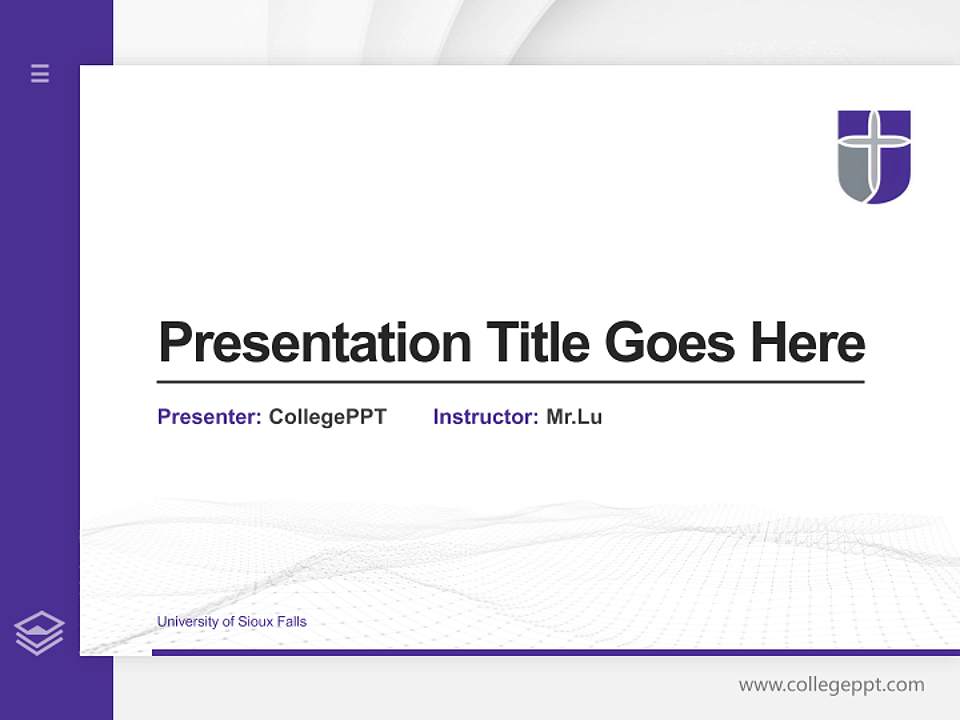 Presentation Title Goes Here

Presenter: CollegePPT    Instructor: Mr.Lu

University of Sioux Falls

www.collegeppt.com